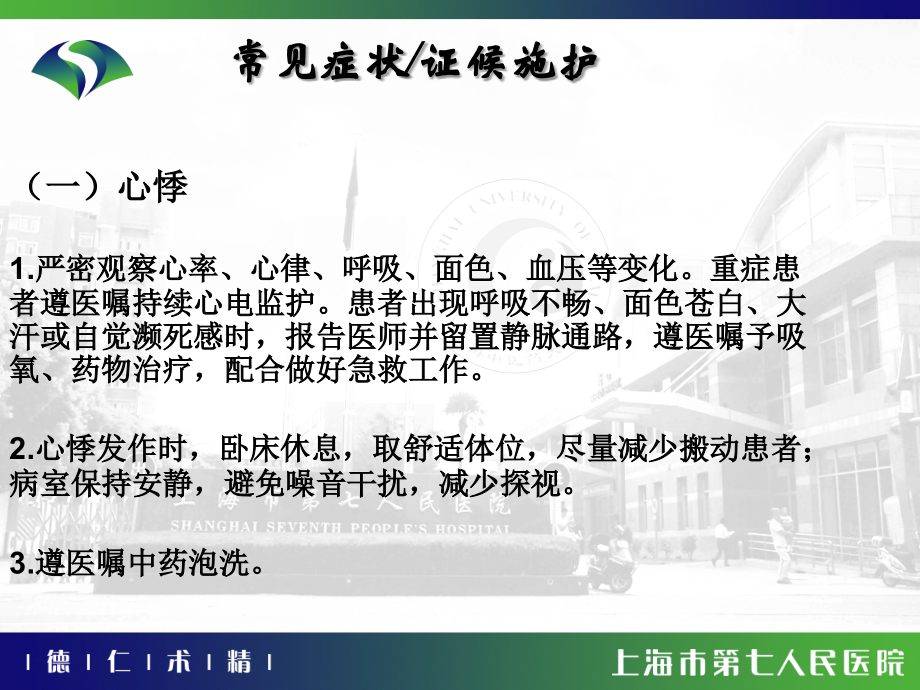 常见症状/证候施护

（一）心悸

1.严密观察心率、心律、呼吸、面色、血压等变化。重症患者遵医嘱持续心电监护。患者出现呼吸不畅、面色苍白、大汗或自觉濒死感时，报告医师并留置静脉通路，遵医嘱予吸氧、药物治疗，配合做好急救工作。

2.心悸发作时，卧床休息，取舒适体位，尽量减少搬动患者；病室保持安静，避免噪音干扰，减少探视。

3.遵医嘱中药泡洗。

SHANGHAI SEVENTH PEOPLE'S HOSPITAL

德 仁 术 精

上海市第七人民医院